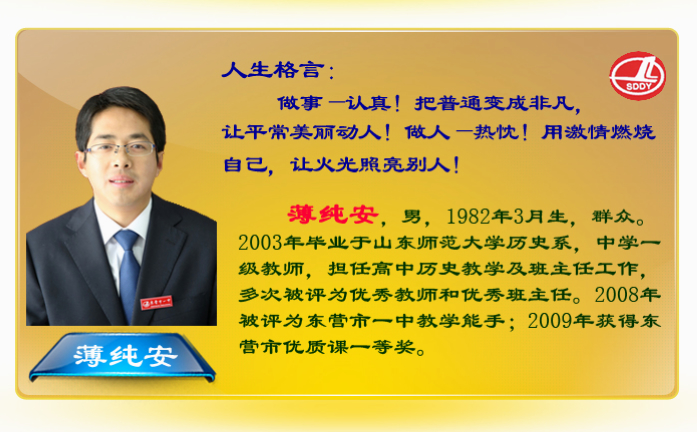 人生格言：

做事—认真！把普通变成非凡，让平常美丽动人！做人—热忱！用激情燃烧自己，让火光照亮别人！

SDDY

薄纯安，男，1982年3月生，群众。2003年毕业于山东师范大学历史系，中学一级教师，担任高中历史教学及班主任工作，多次被评为优秀教师和优秀班主任。2008年被评为东营市一中教学能手；2009年获得东营市优质课一等奖。

薄纯安